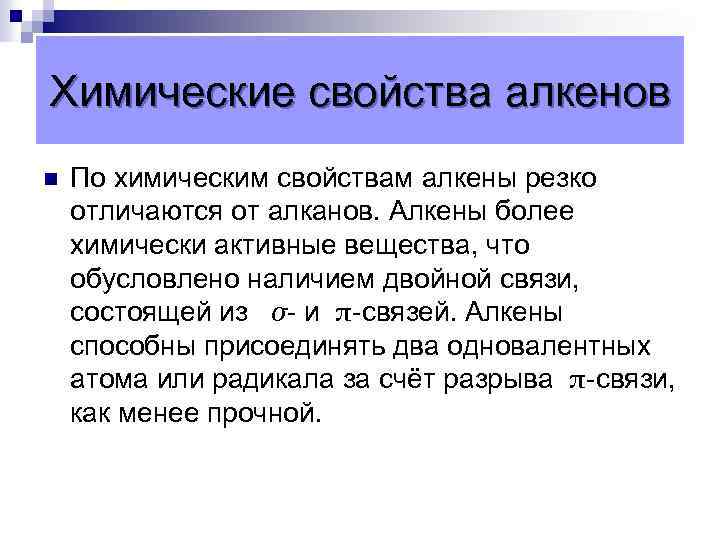 Химические свойства алкенов

По химическим свойствам алкены резко отличаются от алканов. Алкены более химически активные вещества, что обусловлено наличием двойной связи, состоящей из $\sigma$- и $\pi$-связей. Алкены способны присоединять два одновалентных атома или радикала за счёт разрыва $\pi$-связи, как менее прочной.